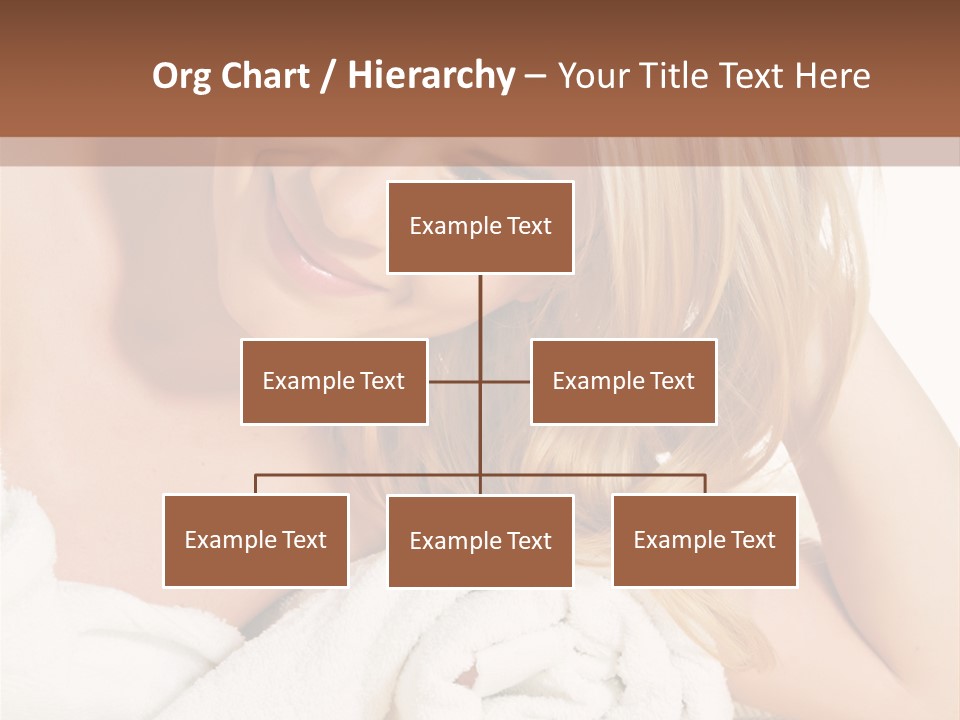 Org Chart / Hierarchy – Your Title Text Here

Example Text

Example Text

Example Text

Example Text

Example Text

Example Text